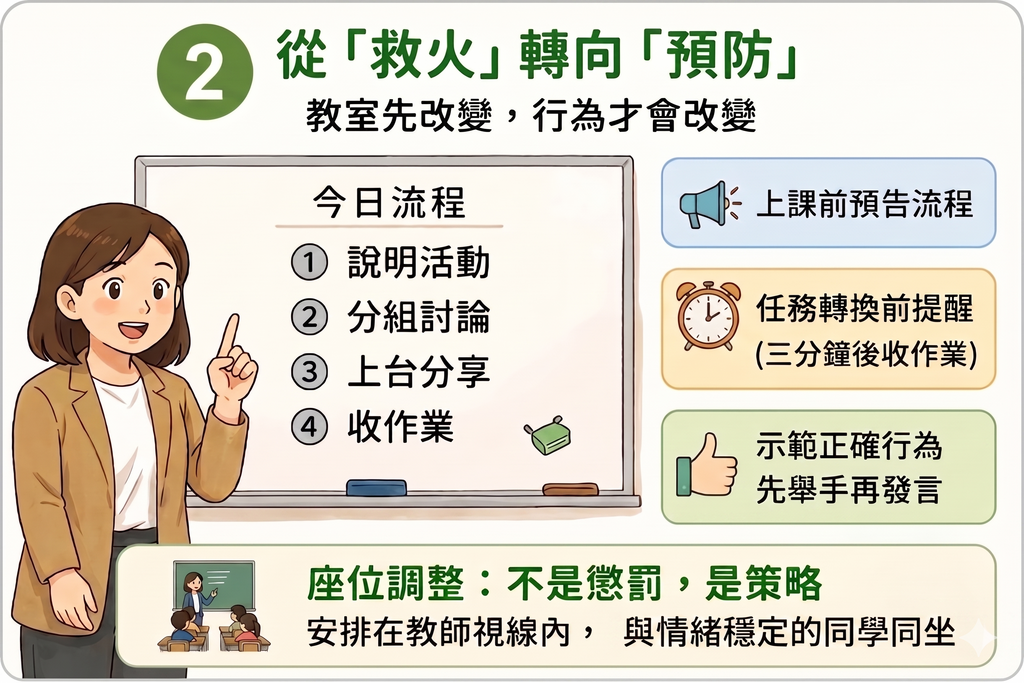 2 從「救火」轉向「預防」
教室先改變，行為才會改變

今日流程
① 說明活動
② 分組討論
③ 上台分享
④ 收作業

上課前預告流程

任務轉換前提醒
(三分鐘後收作業)

示範正確行為
先舉手再發言

座位調整：不是懲罰，是策略
安排在教師視線內， 與情緒穩定的同學同坐